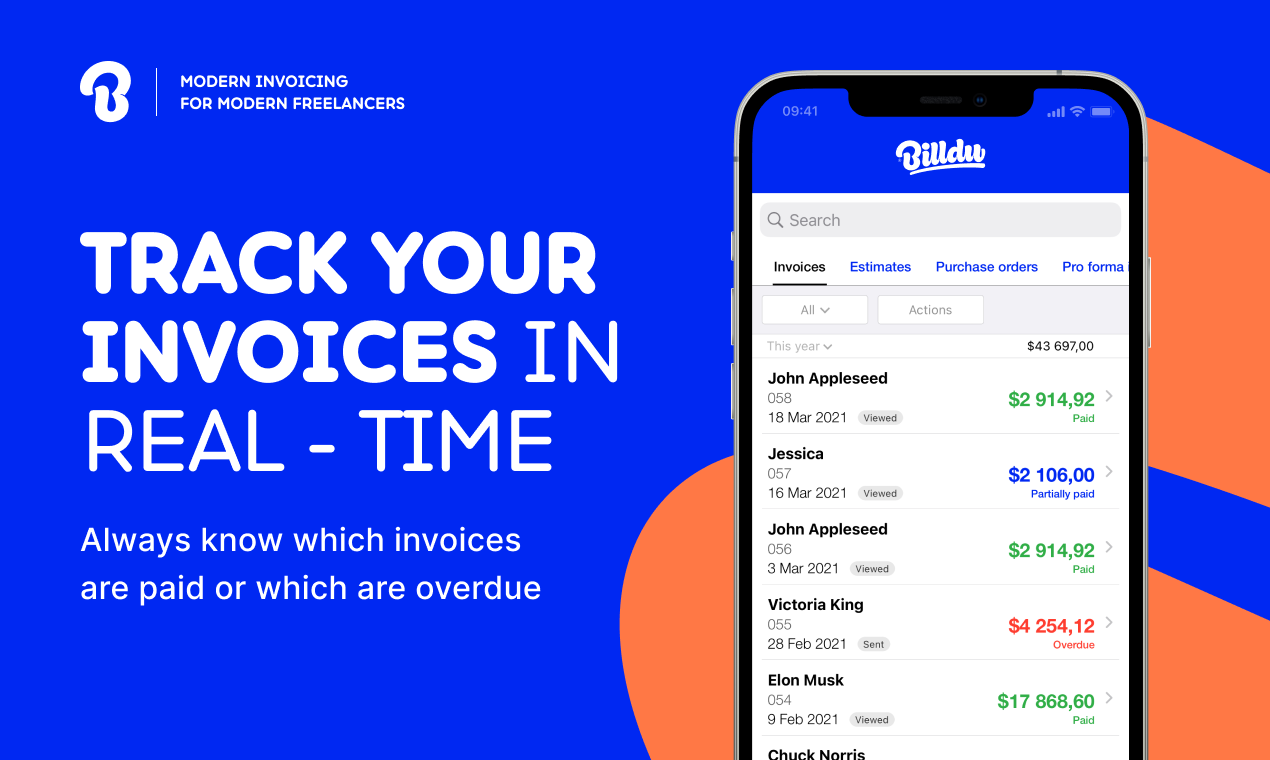 MODERN INVOICING
FOR MODERN FREELANCERS

TRACK YOUR INVOICES IN REAL - TIME

Always know which invoices are paid or which are overdue

09:41

Billdu

Search

Invoices Estimates Purchase orders Pro forma

All Actions

This year $43 697,00

John Appleseed
058
18 Mar 2021 Viewed
$2 914,92
Paid

Jessica
057
16 Mar 2021 Viewed
$2 106,00
Partially paid

John Appleseed
056
3 Mar 2021 Viewed
$2 914,92
Paid

Victoria King
055
28 Feb 2021 Sent
$4 254,12
Overdue

Elon Musk
054
9 Feb 2021 Viewed
$17 868,60
Paid

Chuck Norris